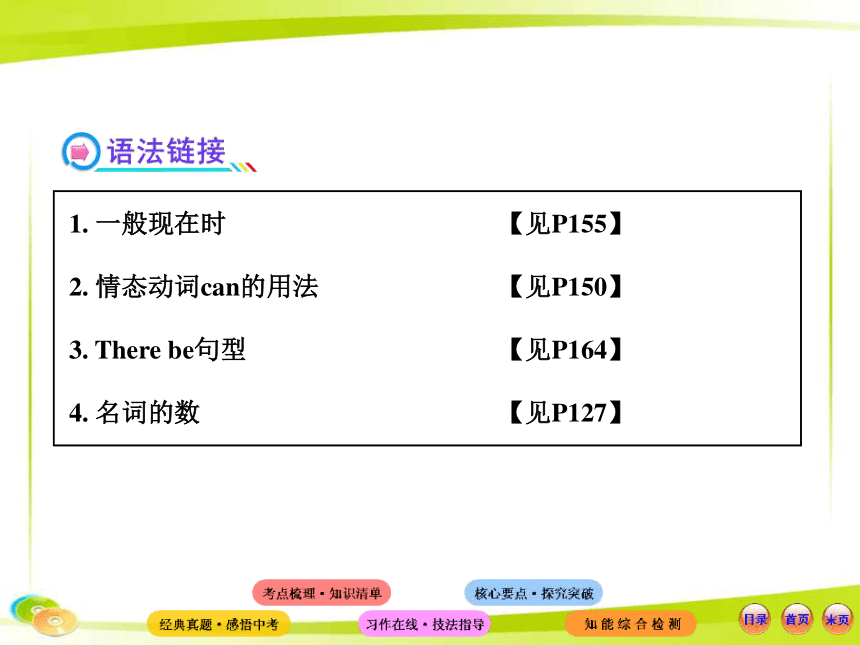 语法链接

1. 一般现在时 【见P155】

2. 情态动词can的用法 【见P150】

3. There be句型 【见P164】

4. 名词的数 【见P127】

考点梳理·知识清单

核心要点·探究突破

经典真题·感悟中考

习作在线·技法指导

知能综合检测

目录 首页 末页